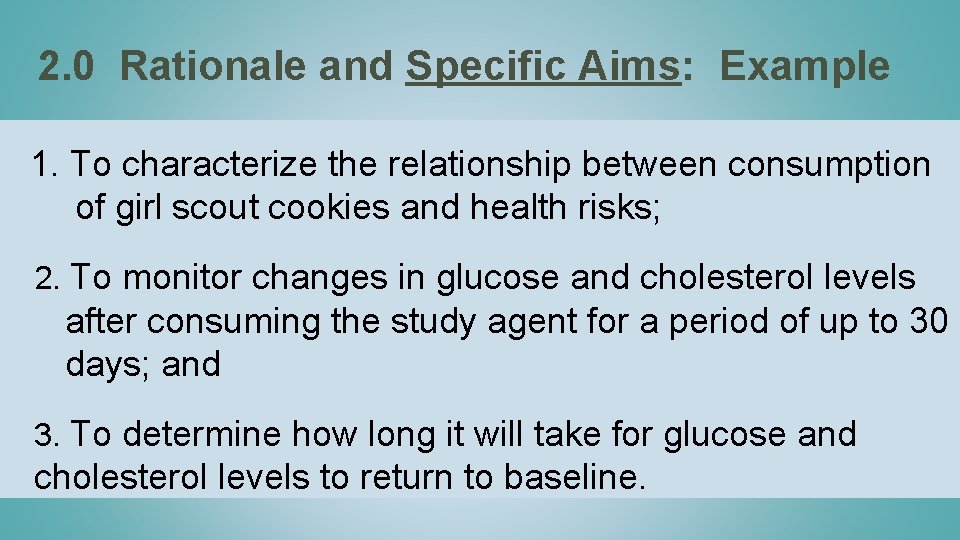 2.0 Rationale and Specific Aims: Example

1. To characterize the relationship between consumption of girl scout cookies and health risks;

2. To monitor changes in glucose and cholesterol levels after consuming the study agent for a period of up to 30 days; and

3. To determine how long it will take for glucose and cholesterol levels to return to baseline.